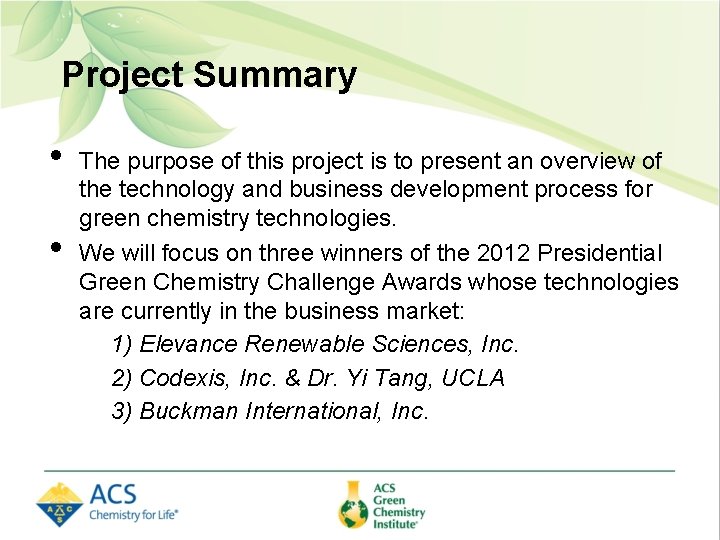 Project Summary

• The purpose of this project is to present an overview of the technology and business development process for green chemistry technologies.

• We will focus on three winners of the 2012 Presidential Green Chemistry Challenge Awards whose technologies are currently in the business market:

1) Elevance Renewable Sciences, Inc.

2) Codexis, Inc. & Dr. Yi Tang, UCLA

3) Buckman International, Inc.

ACS Chemistry for Life®

ACS Green Chemistry Institute®